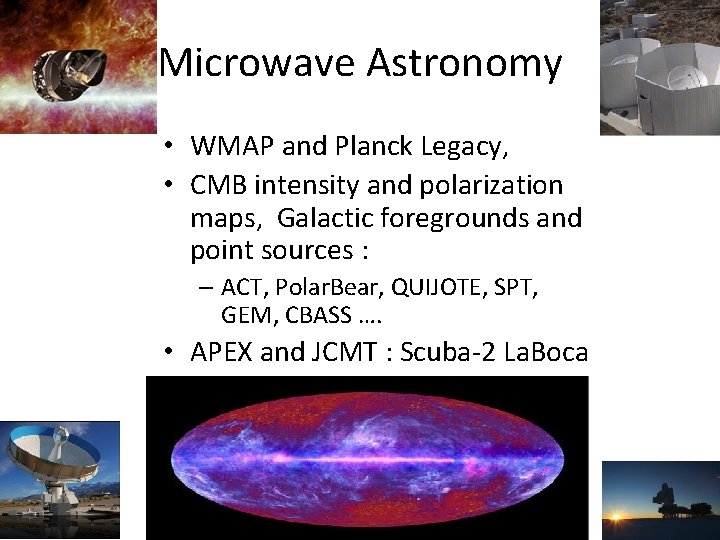 Microwave Astronomy

• WMAP and Planck Legacy,
• CMB intensity and polarization maps, Galactic foregrounds and point sources :
– ACT, PolarBear, QUIJOTE, SPT, GEM, CBASS ….
• APEX and JCMT : Scuba-2 LaBoca